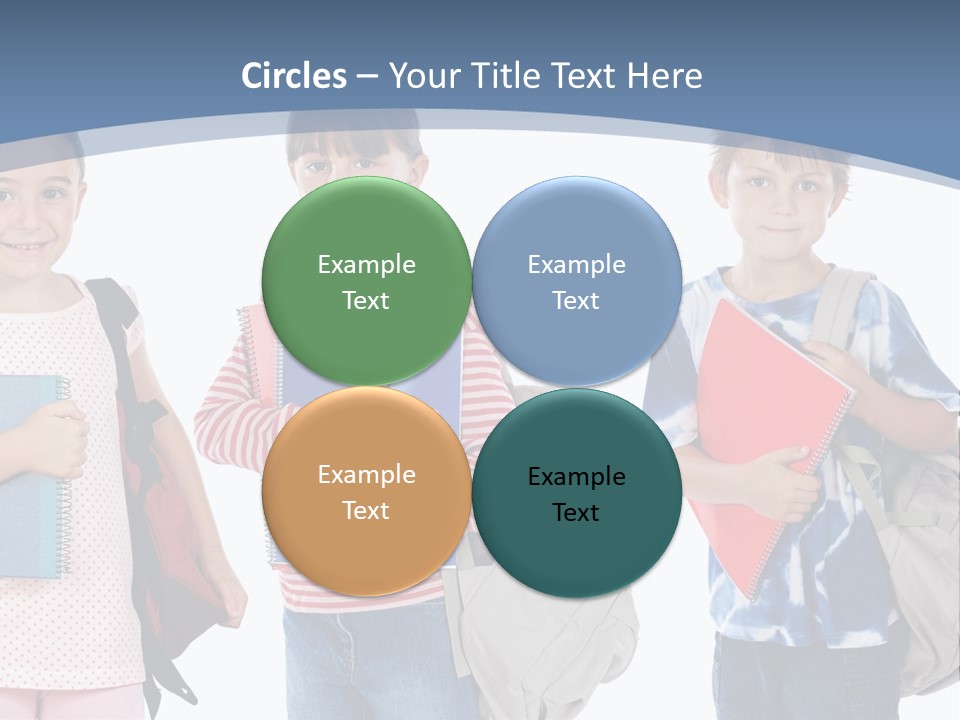 Circles – Your Title Text Here

Example Text

Example Text

Example Text

Example Text